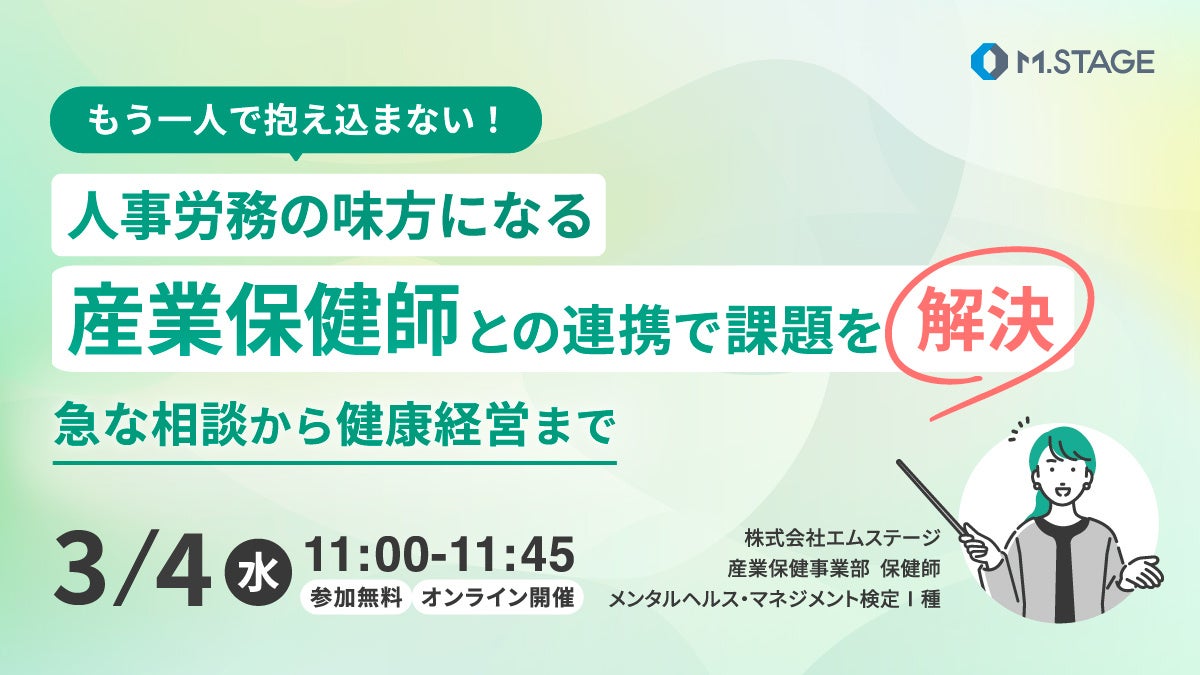 M.STAGE

もう一人で抱え込まない！

人事労務の味方になる

産業保健師との連携で課題を解決

急な相談から健康経営まで

3/4 水 11:00-11:45

参加無料 オンライン開催

株式会社エムステージ
産業保健事業部 保健師
メンタルヘルス・マネジメント検定 I 種